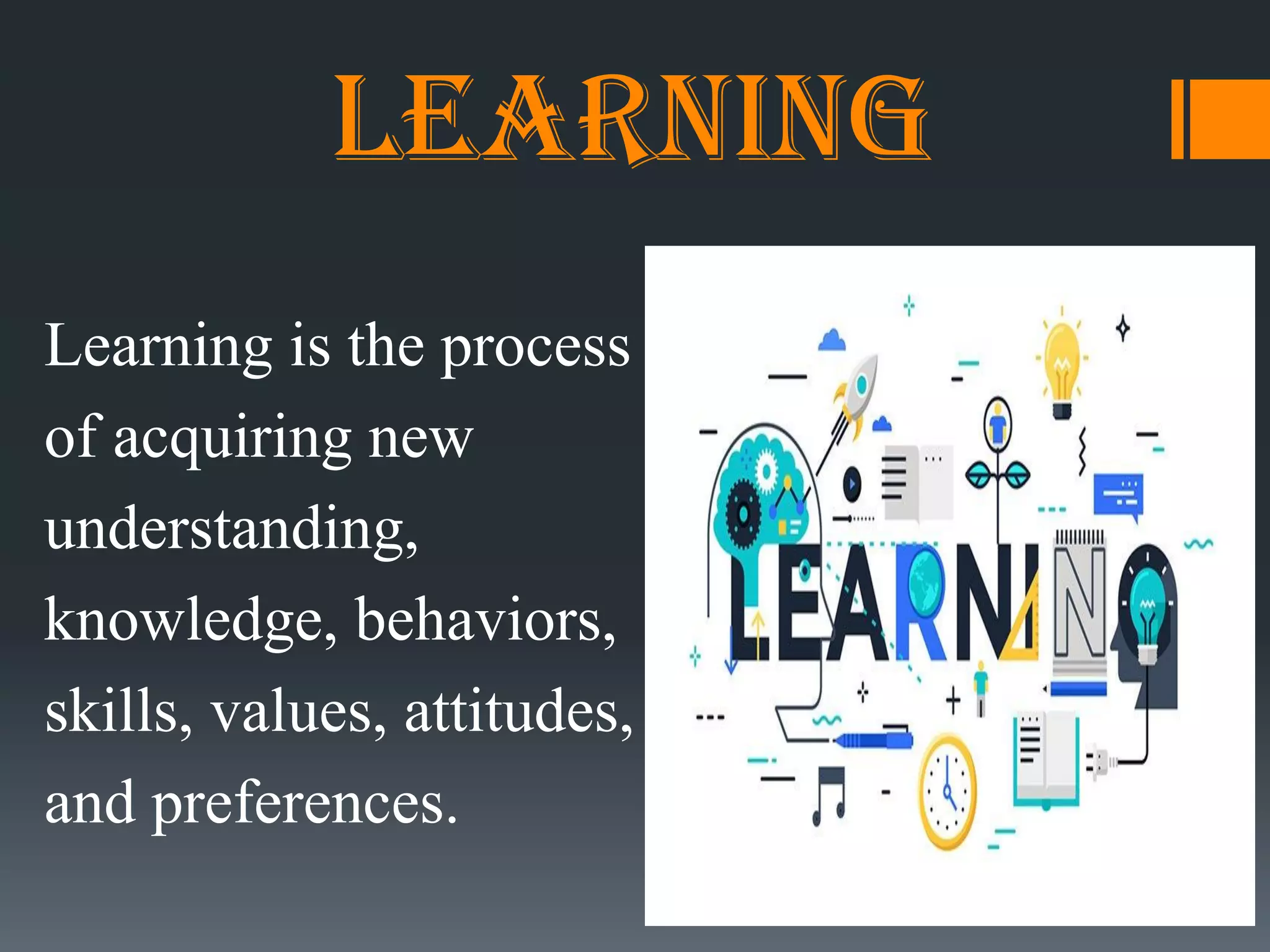 LEARNING

Learning is the process of acquiring new understanding, knowledge, behaviors, skills, values, attitudes, and preferences.

LEARNING